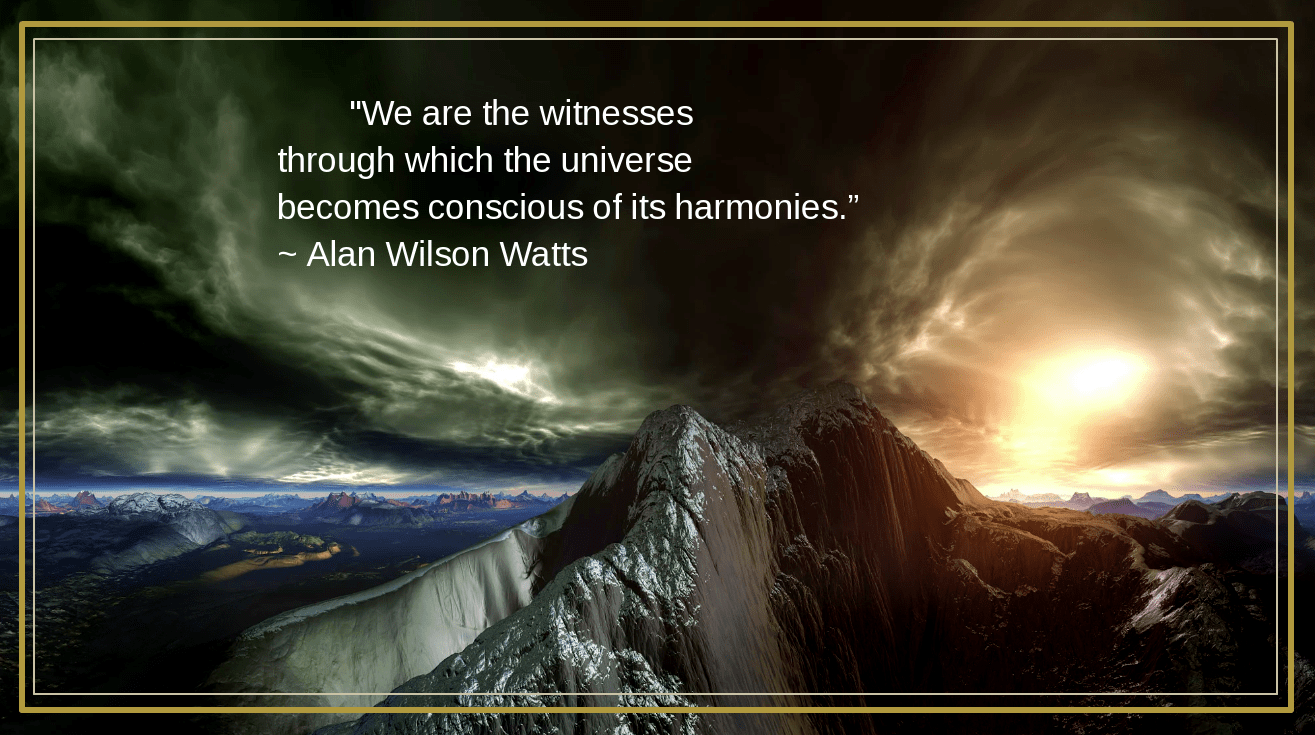 "We are the witnesses through which the universe becomes conscious of its harmonies.”
~ Alan Wilson Watts